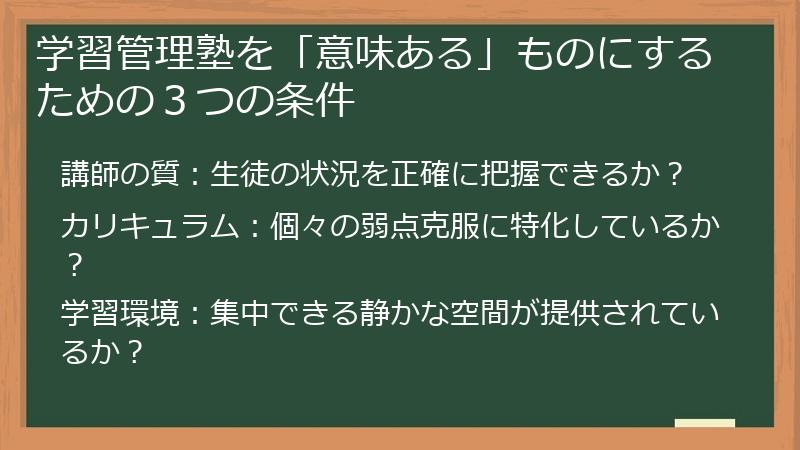 学習管理塾を「意味ある」ものにするための３つの条件

講師の質：生徒の状況を正確に把握できるか？

カリキュラム：個々の弱点克服に特化しているか？

学習環境：集中できる静かな空間が提供されているか？